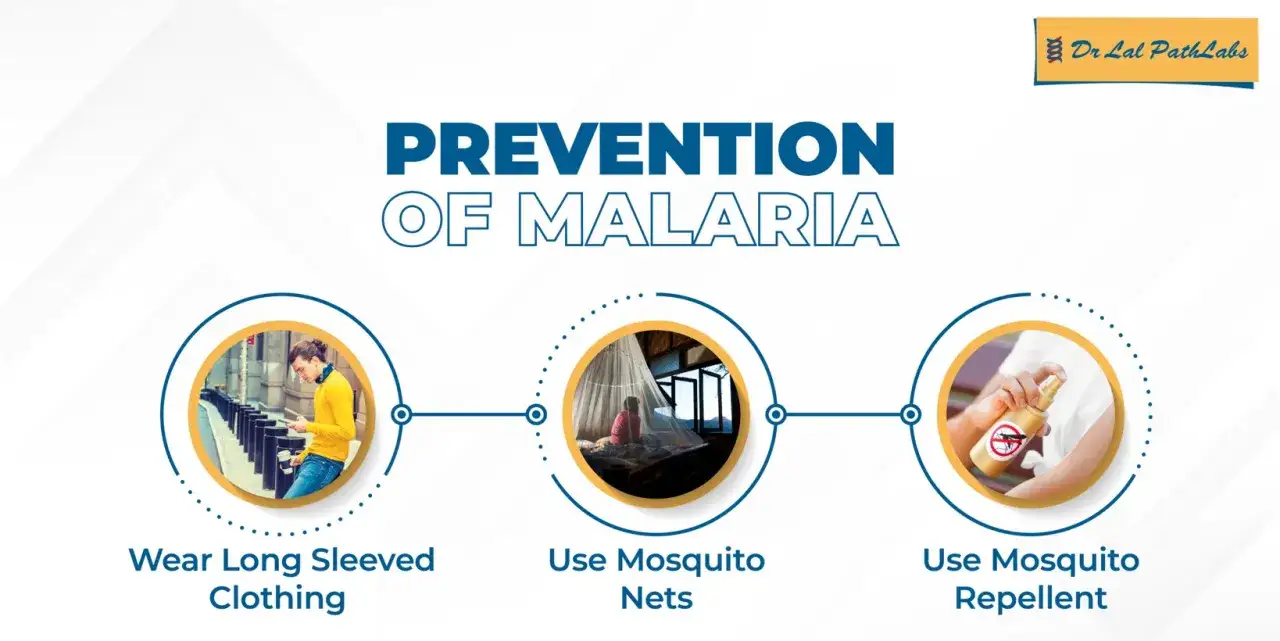 Dr Lal PathLabs

PREVENTION OF MALARIA

Wear Long Sleeved Clothing

Use Mosquito Nets

Use Mosquito Repellent